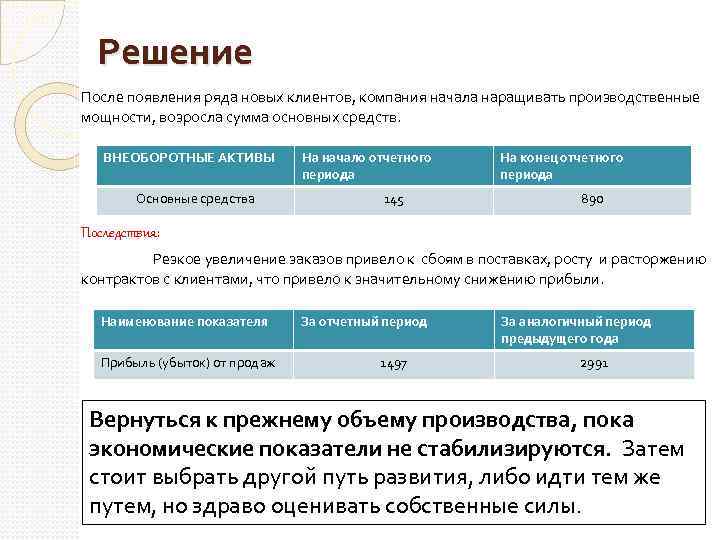 Решение

После появления ряда новых клиентов, компания начала наращивать производственные мощности, возросла сумма основных средств.

| ВНЕОБОРОТНЫЕ АКТИВЫ | На начало отчетного периода | На конец отчетного периода |
|---|---|---|
| Основные средства | 145 | 890 |

Последствия:

Резкое увеличение заказов привело к сбоям в поставках, росту и расторжению контрактов с клиентами, что привело к значительному снижению прибыли.

| Наименование показателя | За отчетный период | За аналогичный период предыдущего года |
|---|---|---|
| Прибыль (убыток) от продаж | 1497 | 2991 |

Вернуться к прежнему объему производства, пока экономические показатели не стабилизируются. Затем стоит выбрать другой путь развития, либо идти тем же путем, но здраво оценивать собственные силы.